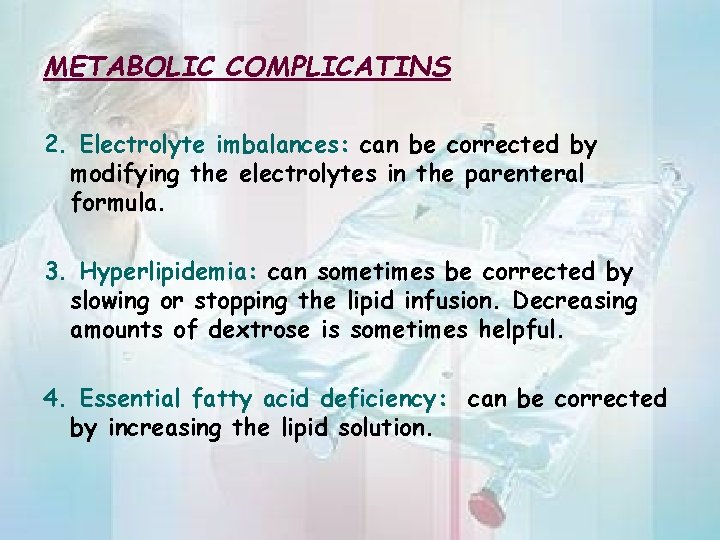 METABOLIC COMPLICATINS

2. Electrolyte imbalances: can be corrected by modifying the electrolytes in the parenteral formula.

3. Hyperlipidemia: can sometimes be corrected by slowing or stopping the lipid infusion. Decreasing amounts of dextrose is sometimes helpful.

4. Essential fatty acid deficiency: can be corrected by increasing the lipid solution.